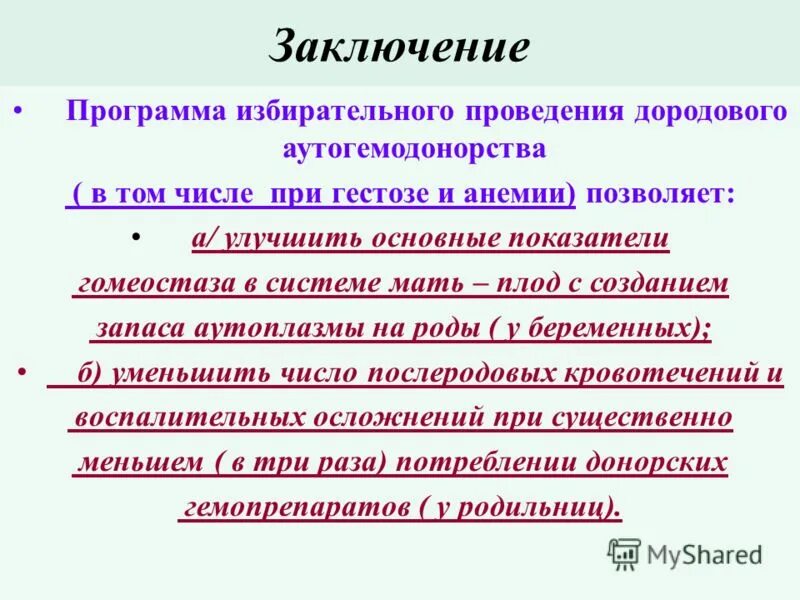 Заключение

• Программа избирательного проведения дородового аутогемодонорства ( в том числе при гестозе и анемии) позволяет:

• а/ улучшить основные показатели гомеостаза в системе мать – плод с созданием запаса аутоплазмы на роды ( у беременных);

• б) уменьшить число послеродовых кровотечений и воспалительных осложнений при существенно меньшем ( в три раза) потреблении донорских гемопрепаратов ( у родильниц).

MyShared